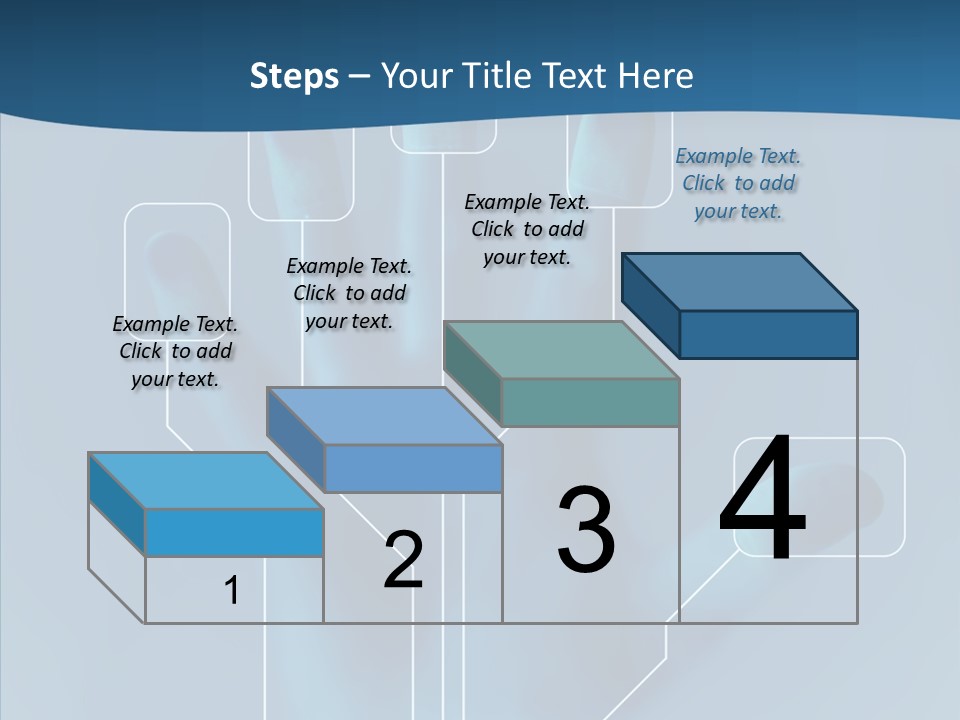 Steps – Your Title Text Here

Example Text. Click to add your text.

Example Text. Click to add your text.

Example Text. Click to add your text.

Example Text. Click to add your text.

1

2

3

4